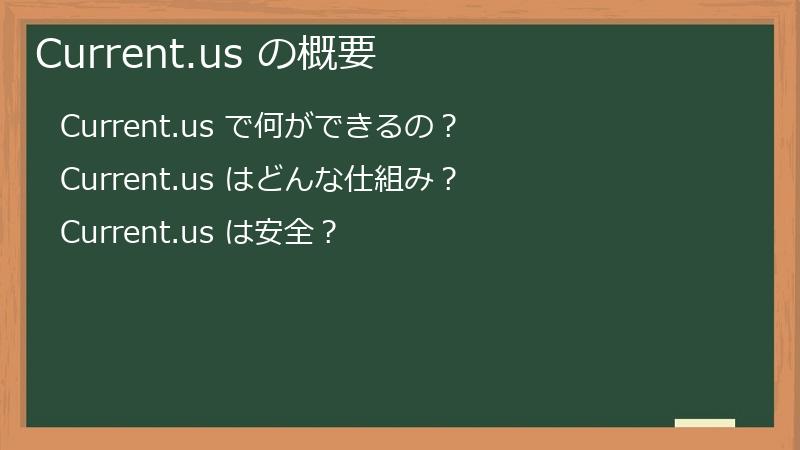 Current.us の概要

Current.us で何ができるの？

Current.us はどんな仕組み？

Current.us は安全？